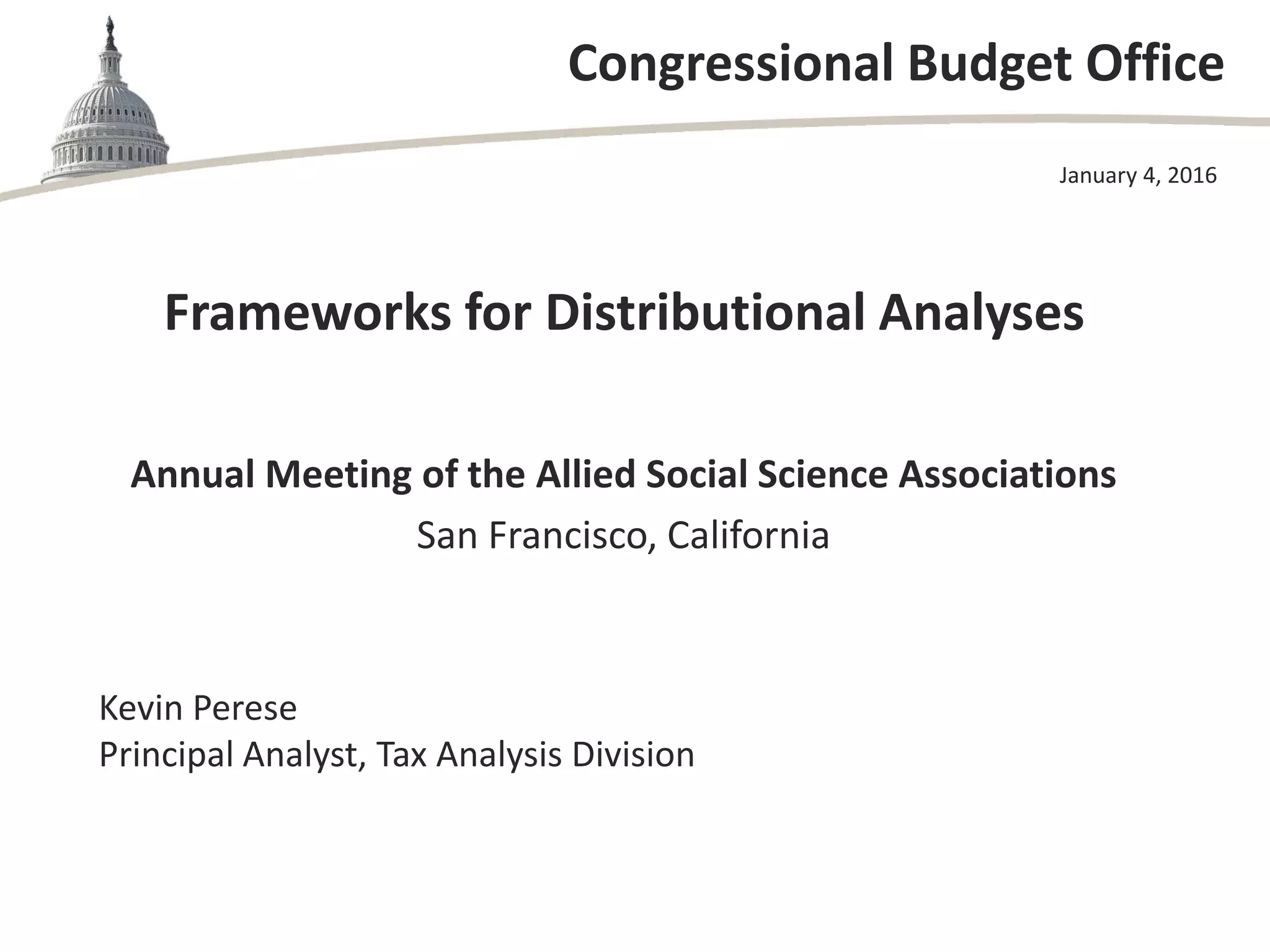 Congressional Budget Office

January 4, 2016

Frameworks for Distributional Analyses

Annual Meeting of the Allied Social Science Associations
San Francisco, California

Kevin Perese
Principal Analyst, Tax Analysis Division